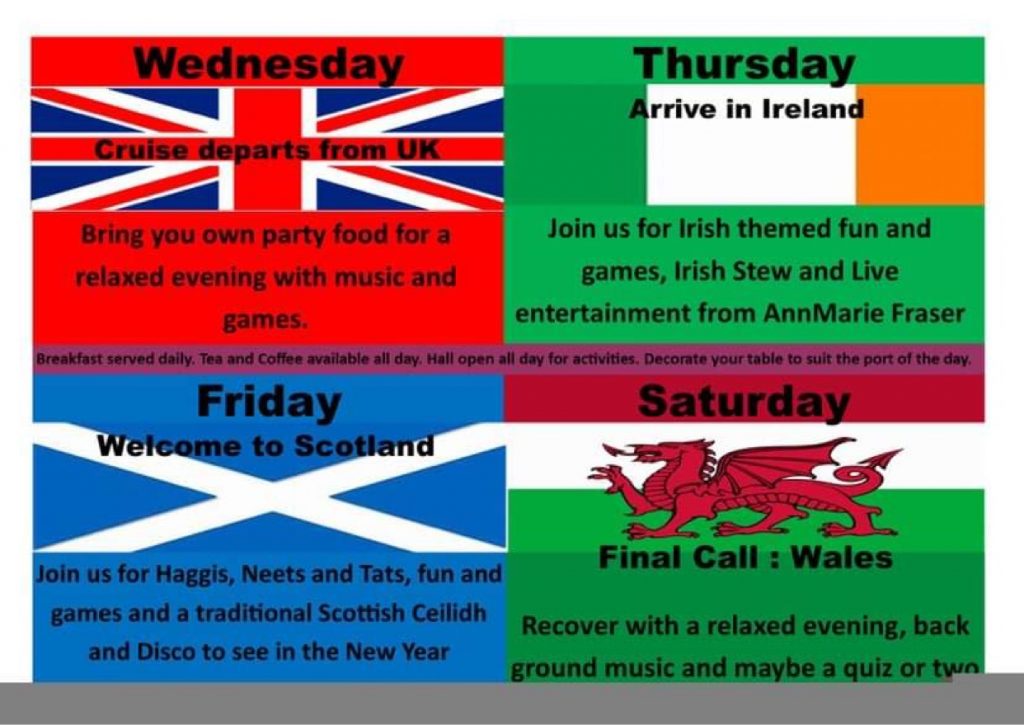 Wednesday

Cruise departs from UK

Bring you own party food for a relaxed evening with music and games.

Thursday

Arrive in Ireland

Join us for Irish themed fun and games, Irish Stew and Live entertainment from AnnMarie Fraser

Breakfast served daily. Tea and Coffee available all day. Hall open all day for activities. Decorate your table to suit the port of the day.

Friday

Welcome to Scotland

Join us for Haggis, Neets and Tats, fun and games and a traditional Scottish Ceilidh and Disco to see in the New Year

Saturday

Final Call : Wales

Recover with a relaxed evening, back ground music and maybe a quiz or two